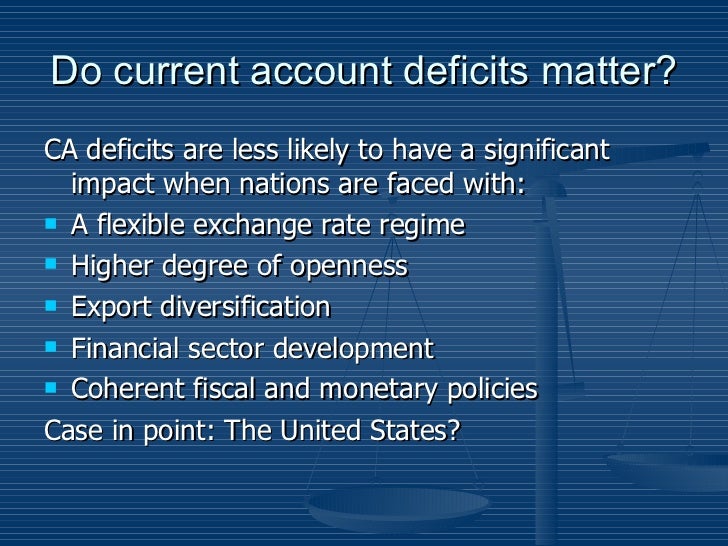 Do current account deficits matter?

CA deficits are less likely to have a significant impact when nations are faced with:

- A flexible exchange rate regime
- Higher degree of openness
- Export diversification
- Financial sector development
- Coherent fiscal and monetary policies

Case in point: The United States?